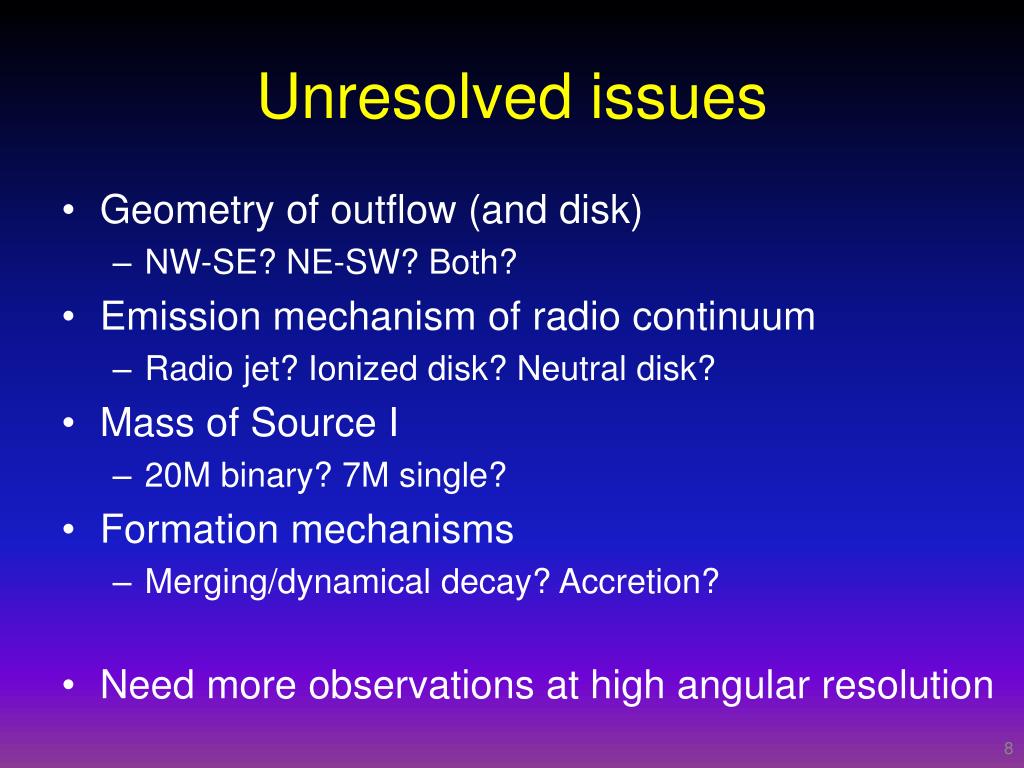 Unresolved issues

• Geometry of outflow (and disk)
– NW-SE? NE-SW? Both?
• Emission mechanism of radio continuum
– Radio jet? Ionized disk? Neutral disk?
• Mass of Source I
– 20M binary? 7M single?
• Formation mechanisms
– Merging/dynamical decay? Accretion?

• Need more observations at high angular resolution

8